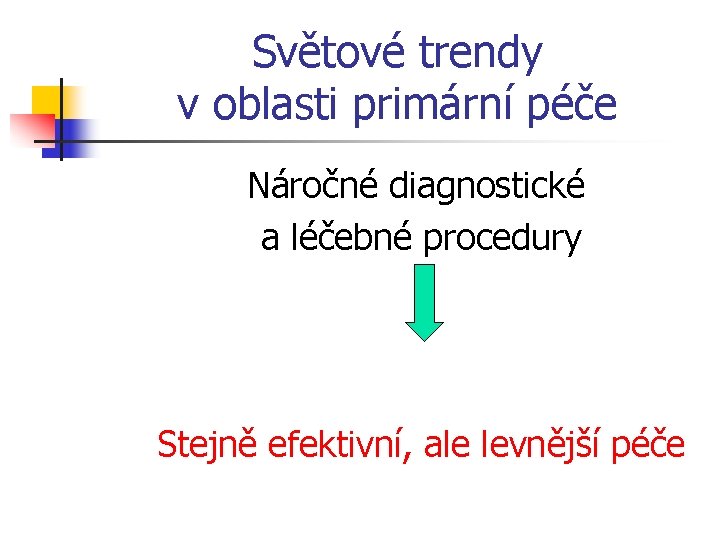 Světové trendy v oblasti primární péče

Náročné diagnostické a léčebné procedury

Stejně efektivní, ale levnější péče